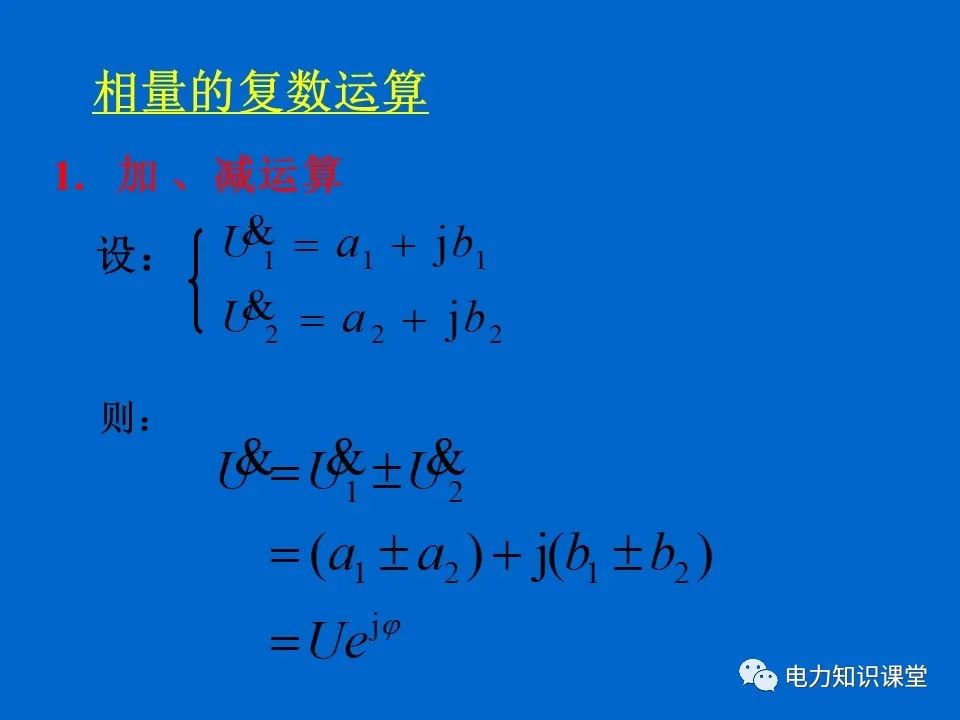 相量的复数运算

1. 加 、减运算

设：$\begin{cases} U\&_1 = a_1 + \mathrm{j}b_1 \\ U\&_2 = a_2 + \mathrm{j}b_2 \end{cases}$

则：

$U\& = U\&_1 \pm U\&_2$
$= (a_1 \pm a_2) + \mathrm{j}(b_1 \pm b_2)$
$= Ue^{\mathrm{j}\varphi}$

电力知识课堂